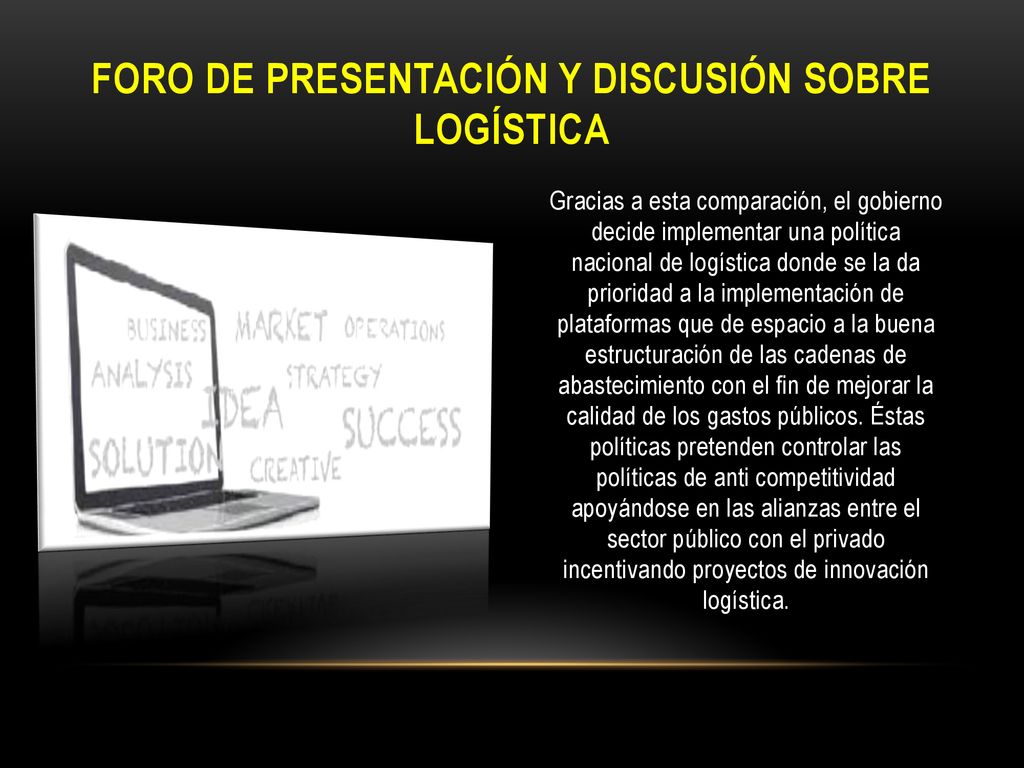 FORO DE PRESENTACIÓN Y DISCUSIÓN SOBRE LOGÍSTICA

BUSINESS MARKET OPERATIONS
ANALYSIS STRATEGY
IDEA SUCCESS
SOLUTION CREATIVE

Gracias a esta comparación, el gobierno decide implementar una política nacional de logística donde se la da prioridad a la implementación de plataformas que de espacio a la buena estructuración de las cadenas de abastecimiento con el fin de mejorar la calidad de los gastos públicos. Éstas políticas pretenden controlar las políticas de anti competitividad apoyándose en las alianzas entre el sector público con el privado incentivando proyectos de innovación logística.